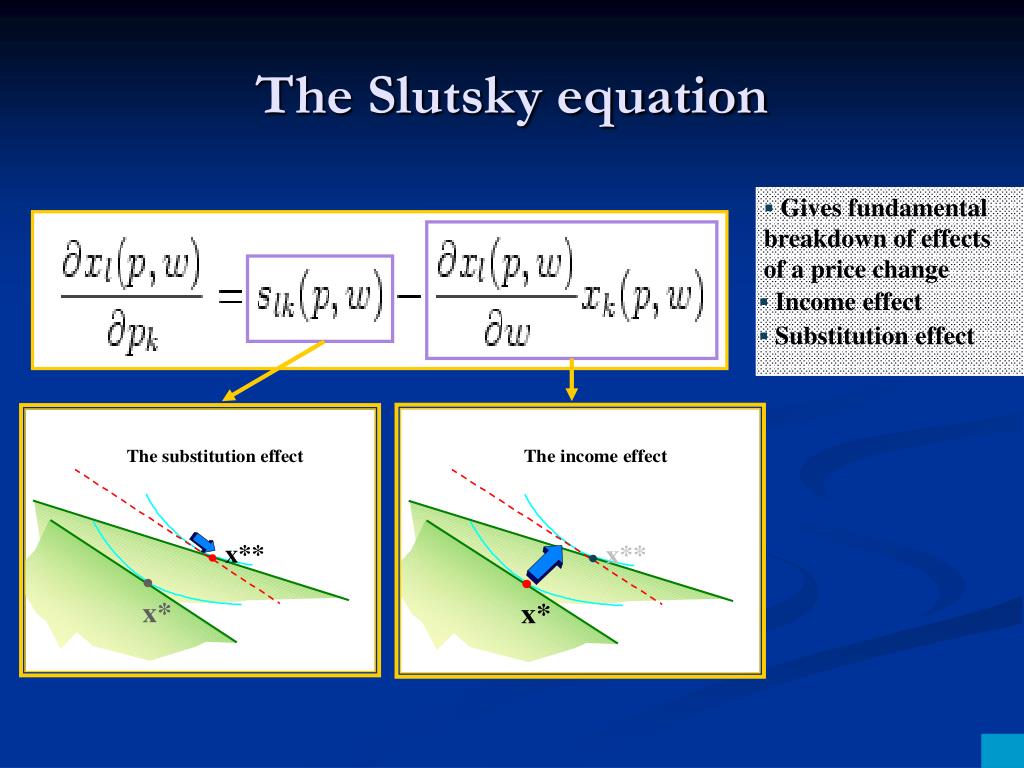 The Slutsky equation

$\frac{\partial x_l(p,w)}{\partial p_k} = s_{lk}(p,w) - \frac{\partial x_l(p,w)}{\partial w} x_k(p,w)$

▪ Gives fundamental breakdown of effects of a price change
▪ Income effect
▪ Substitution effect

The substitution effect

x**

x*

The income effect

x**

x*